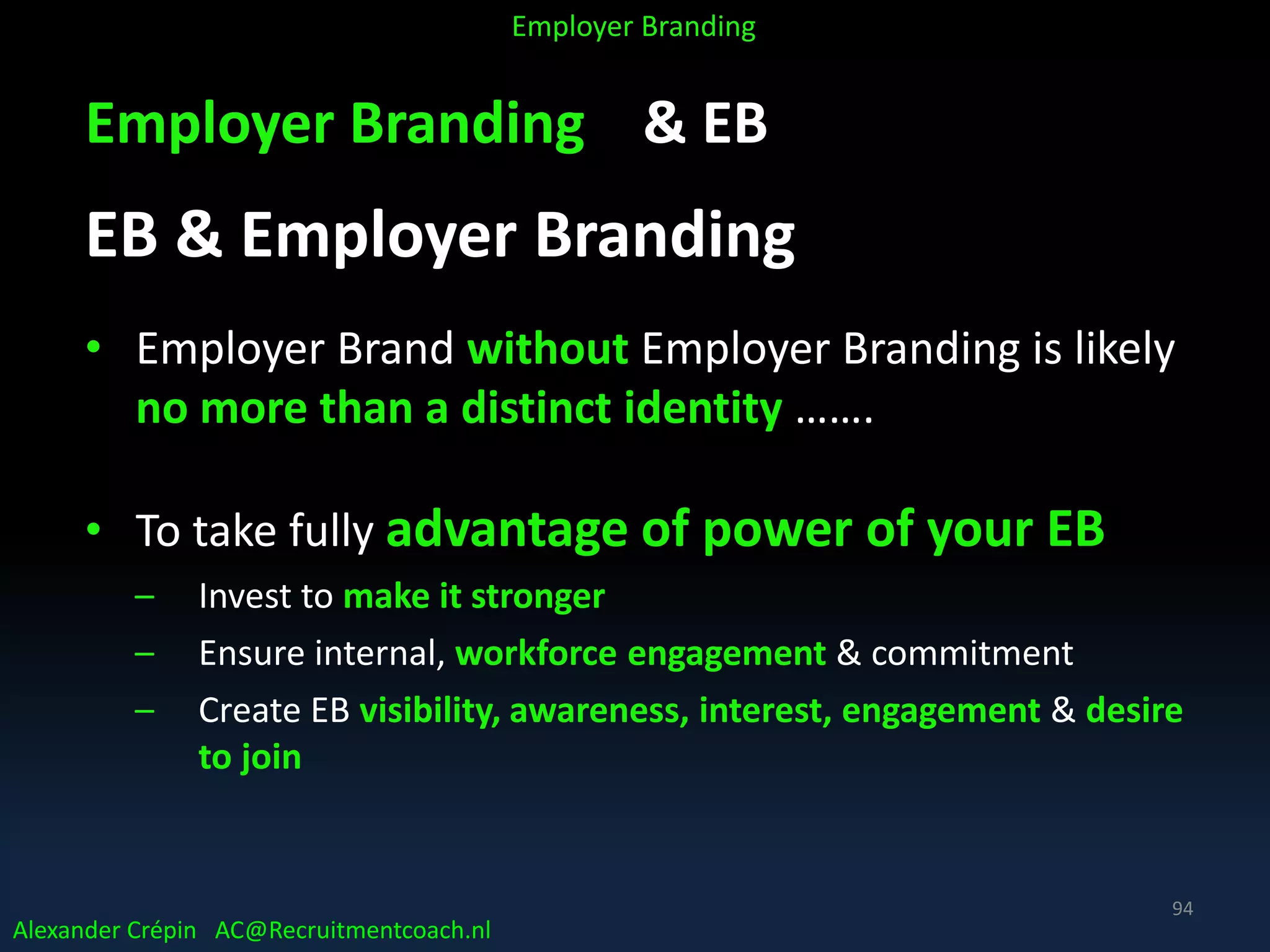 Employer Branding

Employer Branding & EB

EB & Employer Branding

• Employer Brand without Employer Branding is likely no more than a distinct identity …….

• To take fully advantage of power of your EB
– Invest to make it stronger
– Ensure internal, workforce engagement & commitment
– Create EB visibility, awareness, interest, engagement & desire to join

94

Alexander Crépin AC@Recruitmentcoach.nl